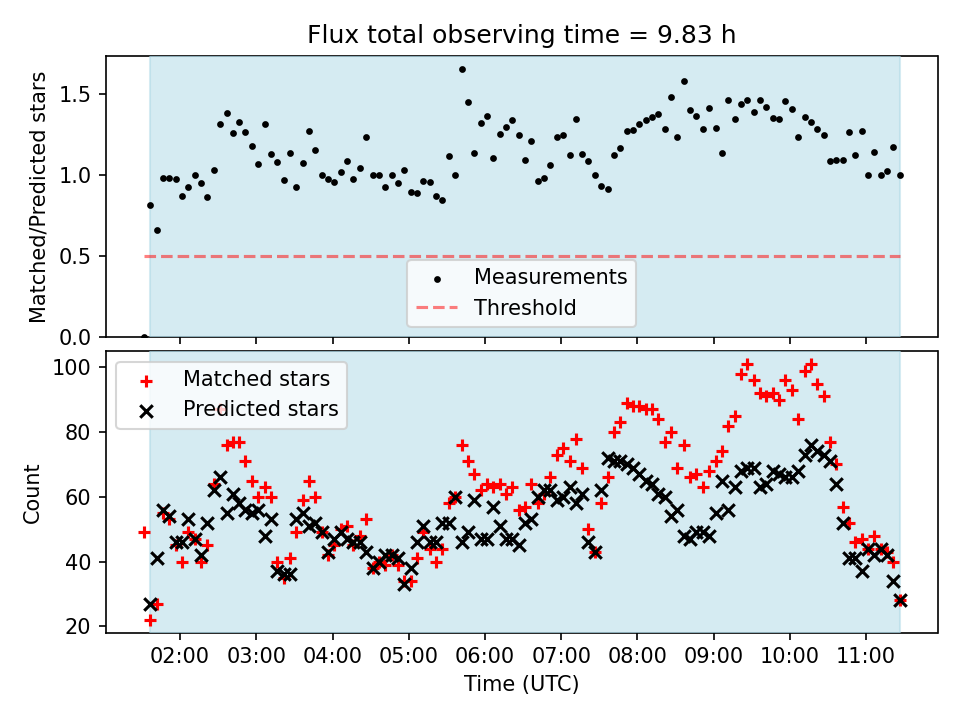 Flux total observing time = 9.83 h

Matched/Predicted stars

1.5
1.0
0.5
0.0

Measurements
Threshold

Matched stars
Predicted stars

Count

100
80
60
40
20

02:00 03:00 04:00 05:00 06:00 07:00 08:00 09:00 10:00 11:00

Time (UTC)